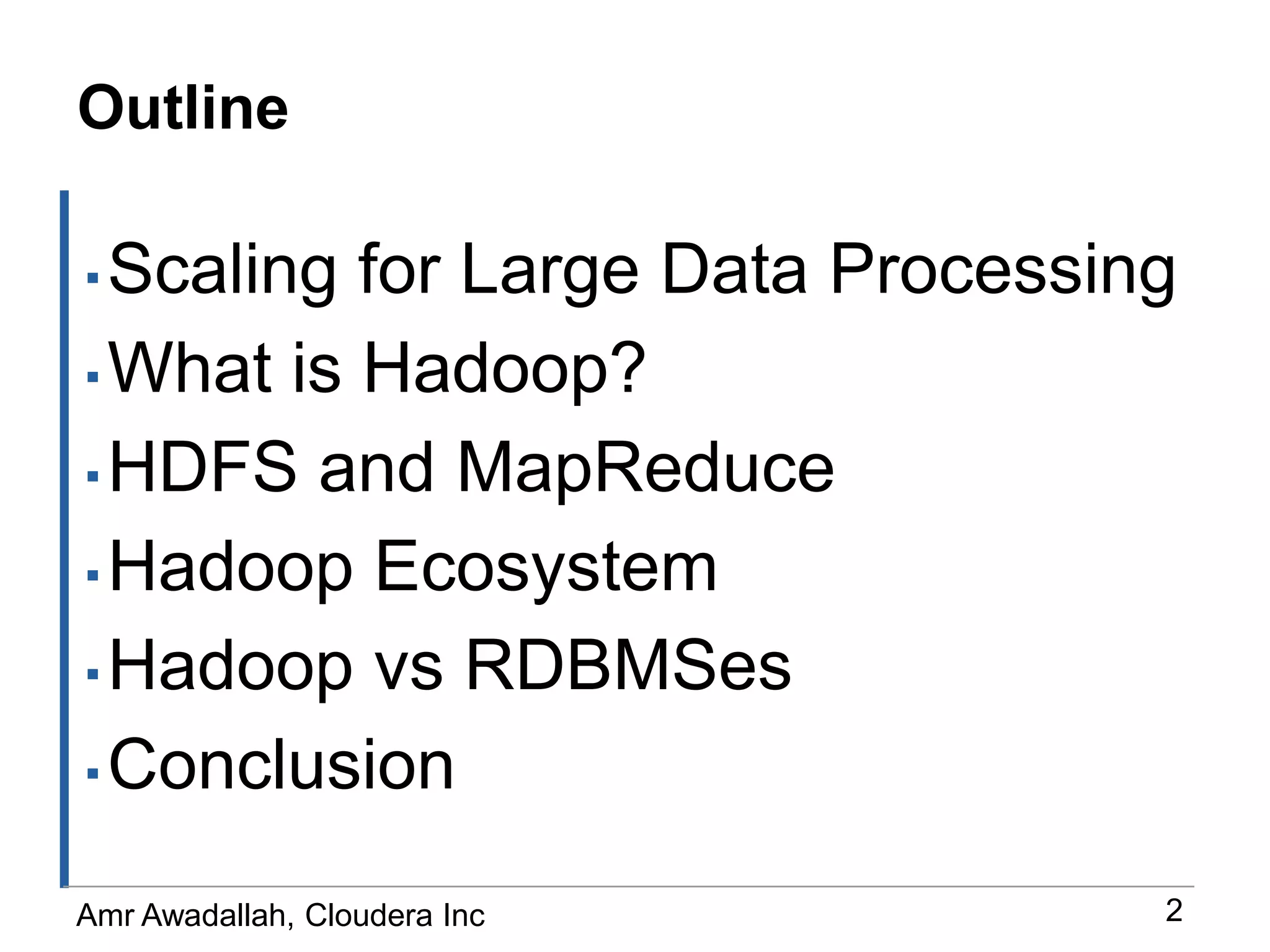 Outline

▪ Scaling for Large Data Processing
▪ What is Hadoop?
▪ HDFS and MapReduce
▪ Hadoop Ecosystem
▪ Hadoop vs RDBMSes
▪ Conclusion

Amr Awadallah, Cloudera Inc

2